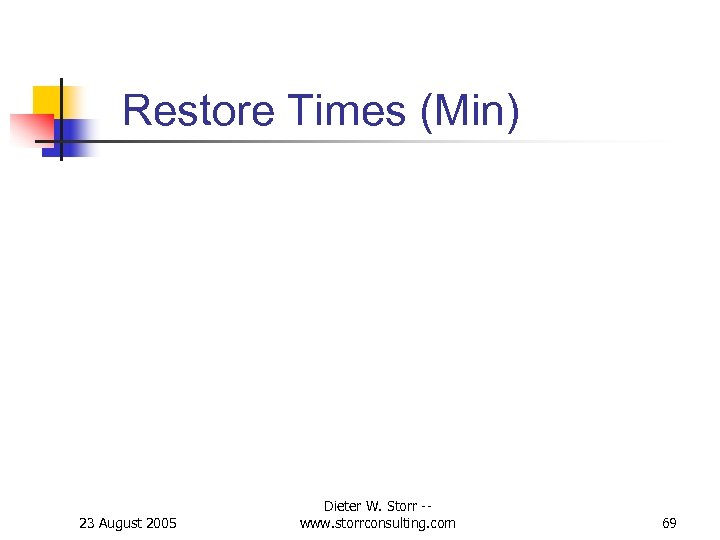 Restore Times (Min)

23 August 2005

Dieter W. Storr -- www.storrconsulting.com

69